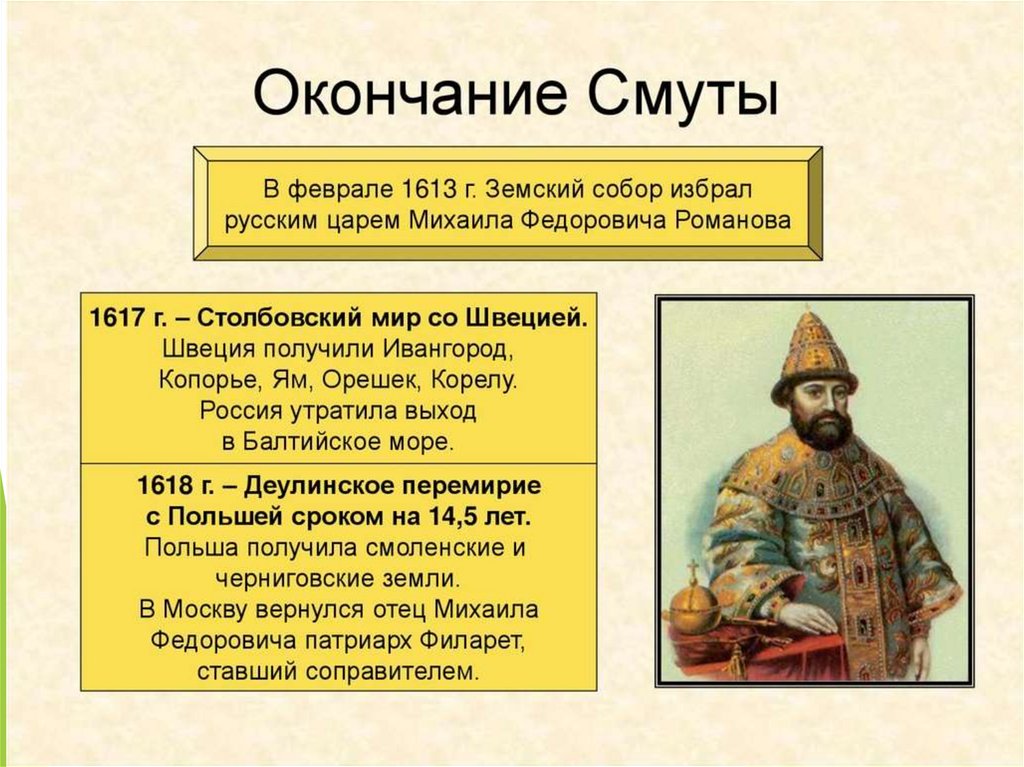 Окончание Смуты

В феврале 1613 г. Земский собор избрал русским царем Михаила Федоровича Романова

1617 г. – Столбовский мир со Швецией.
Швеция получили Ивангород, Копорье, Ям, Орешек, Корелу.
Россия утратила выход в Балтийское море.

1618 г. – Деулинское перемирие с Польшей сроком на 14,5 лет.
Польша получила смоленские и черниговские земли.
В Москву вернулся отец Михаила Федоровича патриарх Филарет, ставший соправителем.